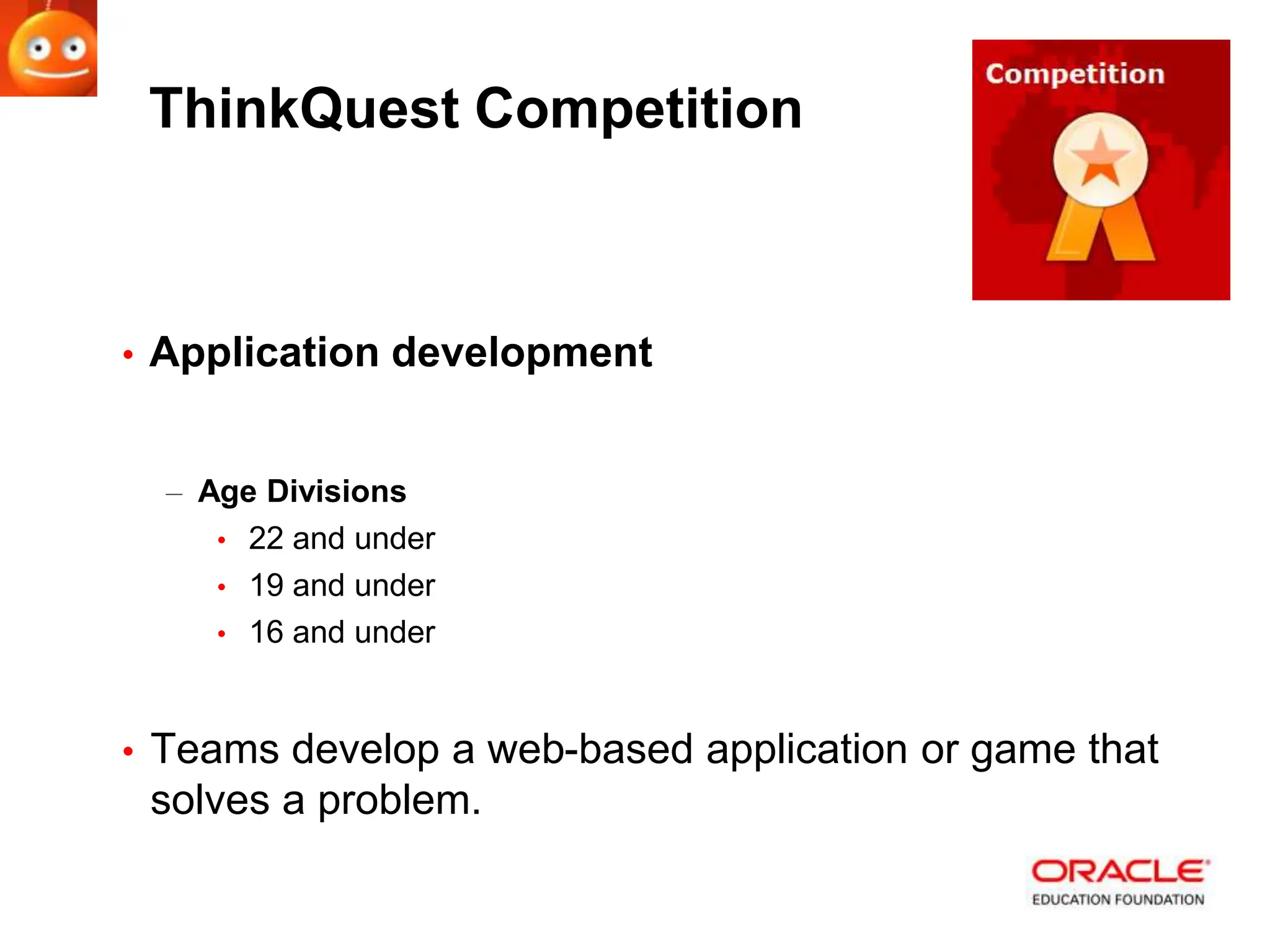 ThinkQuest Competition

Competition

• Application development

– Age Divisions

• 22 and under
• 19 and under
• 16 and under

• Teams develop a web-based application or game that solves a problem.

ORACLE
EDUCATION FOUNDATION